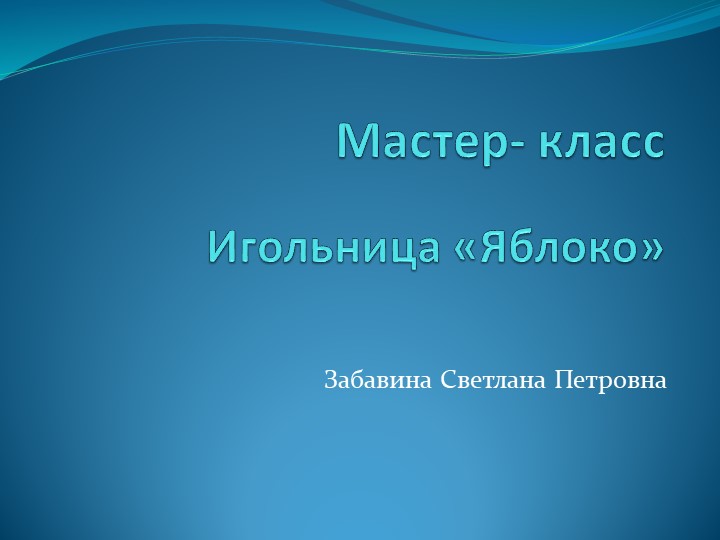 Мастер- класс

Игольница «Яблоко»

Забавина Светлана Петровна